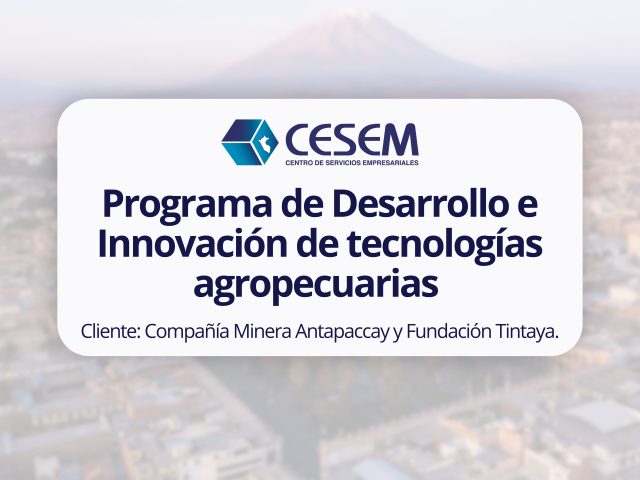 CESEM
CENTRO DE SERVICIOS EMPRESARIALES

Programa de Desarrollo e Innovación de tecnologías agropecuarias

Cliente: Compañía Minera Antapaccay y Fundación Tintaya.